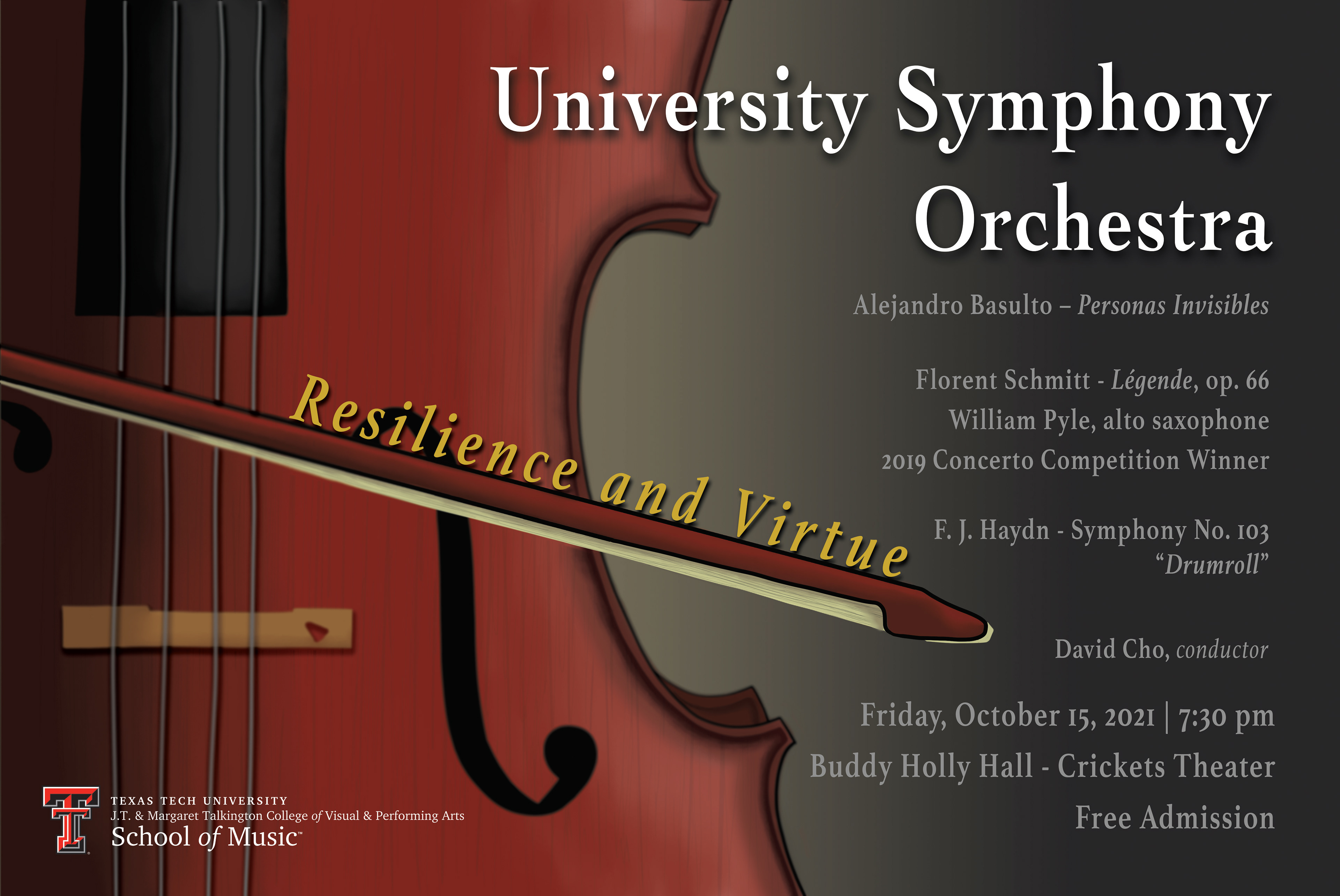 University Symphony Orchestra

Resilience and Virtue

Alejandro Basulto – Personas Invisibles

Florent Schmitt - Légende, op. 66
William Pyle, alto saxophone
2019 Concerto Competition Winner

F. J. Haydn - Symphony No. 103
"Drumroll"

David Cho, conductor

Friday, October 15, 2021 | 7:30 pm
Buddy Holly Hall - Crickets Theater
Free Admission

TEXAS TECH UNIVERSITY
J.T. & Margaret Talkington College of Visual & Performing Arts
School of Music™